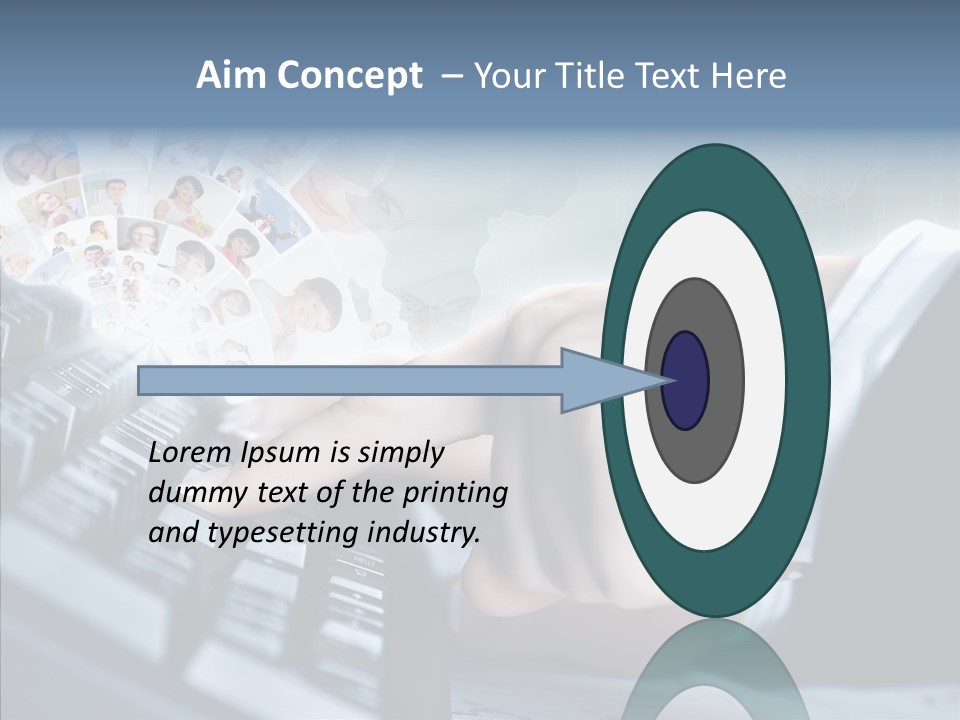 Aim Concept – Your Title Text Here

Lorem Ipsum is simply dummy text of the printing and typesetting industry.